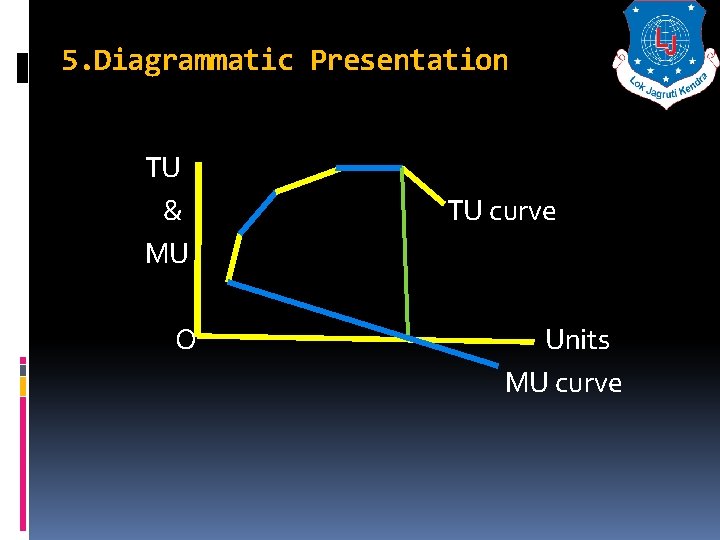 5.Diagrammatic Presentation

LJ
Lok Jagruti Kendra

TU
&
MU

TU curve

O

Units

MU curve